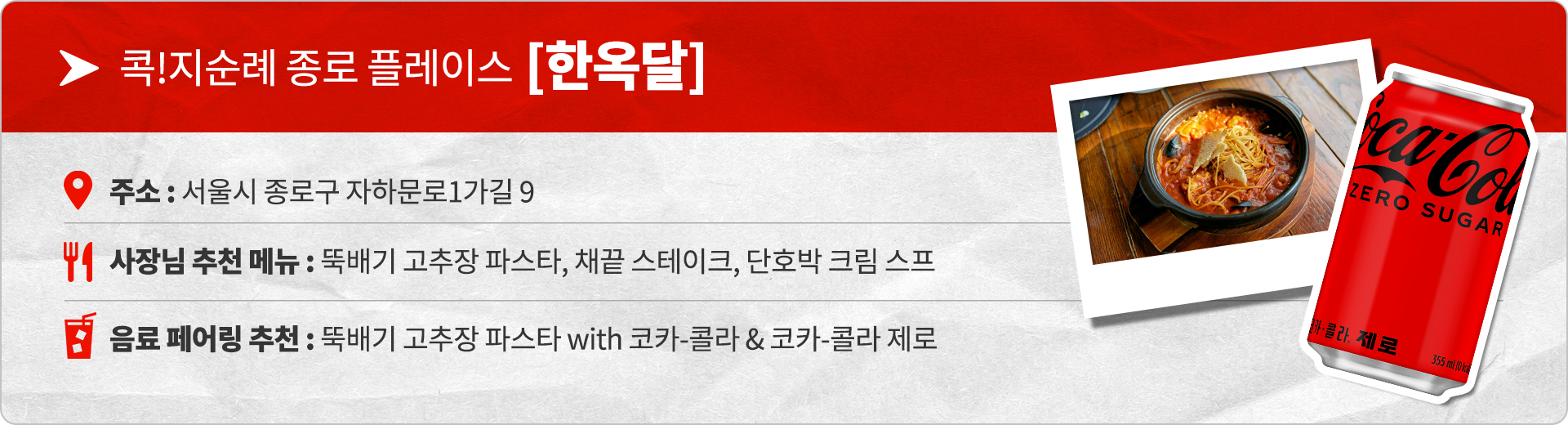 콕!지순례 종로 플레이스 [한옥달]

주소 : 서울시 종로구 자하문로1가길 9

사장님 추천 메뉴 : 뚝배기 고추장 파스타, 채끝 스테이크, 단호박 크림 스프

음료 페어링 추천 : 뚝배기 고추장 파스타 with 코카-콜라 & 코카-콜라 제로

Coca-Cola
ZERO SUGAR
카-콜라 제로
355 ml